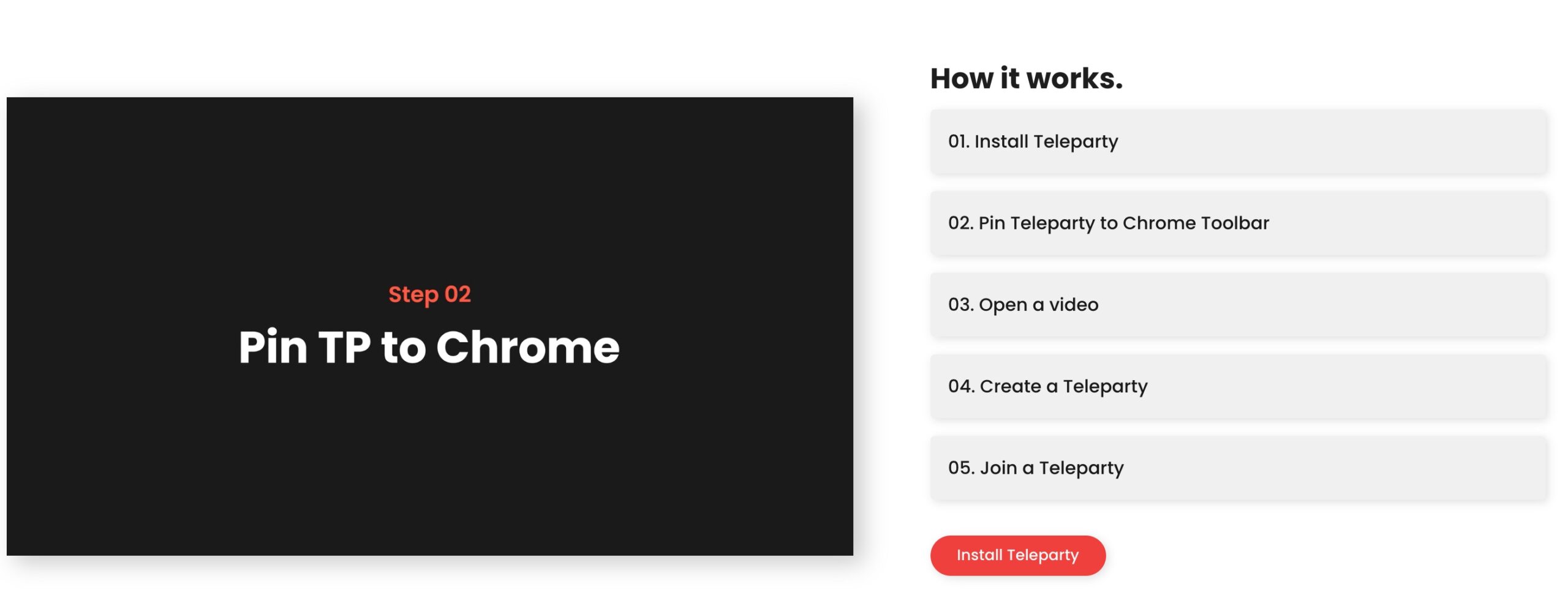 Step 02

Pin TP to Chrome

How it works.

01. Install Teleparty

02. Pin Teleparty to Chrome Toolbar

03. Open a video

04. Create a Teleparty

05. Join a Teleparty

Install Teleparty